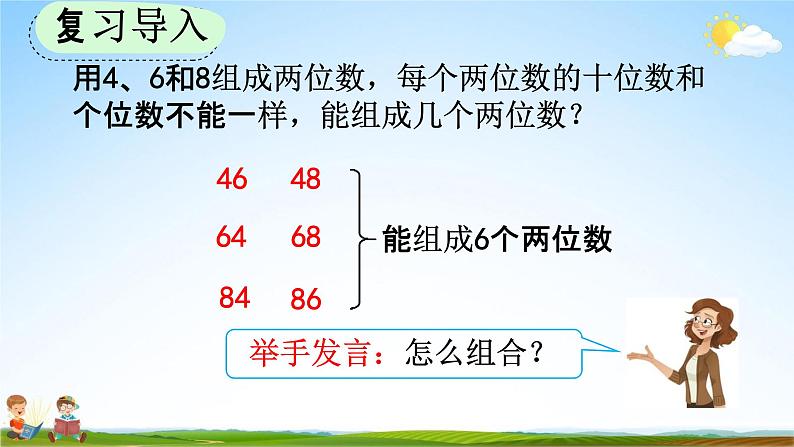 复习导入

用4、6和8组成两位数，每个两位数的十位数和个位数不能一样，能组成几个两位数？

46 48
64 68
84 86

能组成6个两位数

举手发言：怎么组合？